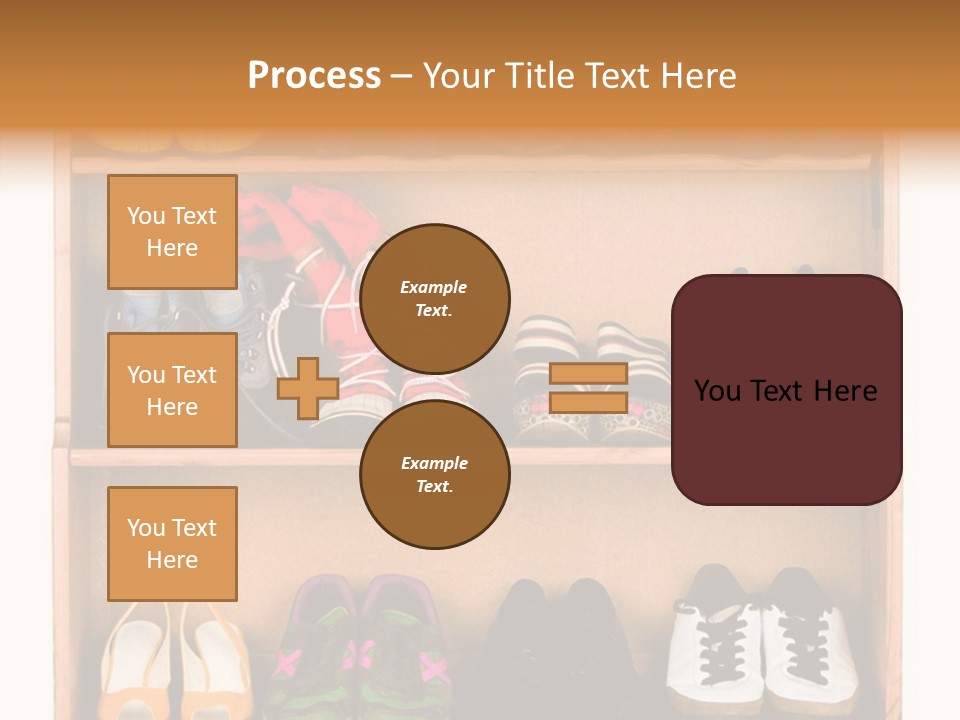 Process – Your Title Text Here

You Text Here

You Text Here

You Text Here

Example Text.

Example Text.

You Text Here